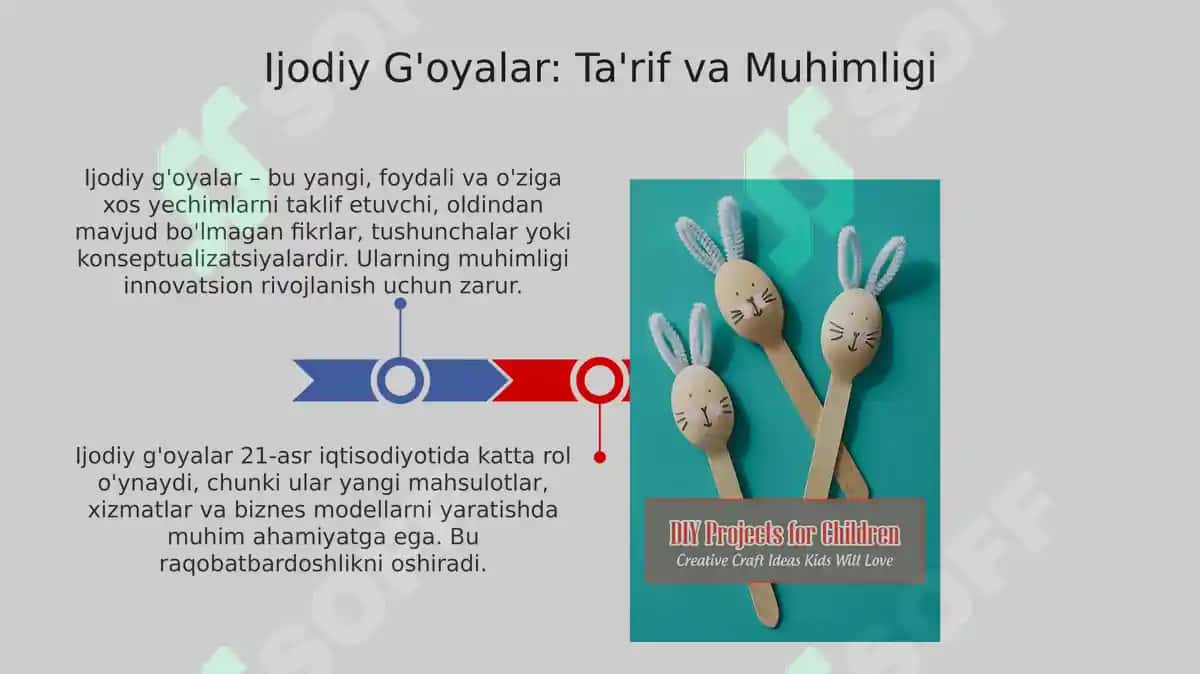 Ijodiy G'oyalar: Ta'rif va Muhimligi

Ijodiy g'oyalar – bu yangi, foydali va o'ziga xos yechimlarni taklif etuvchi, oldindan mavjud bo'lmagan fikrlar, tushunchalar yoki konseptualizatsiyalardir. Ularning muhimligi innovatsion rivojlanish uchun zarur.

Ijodiy g'oyalar 21-asr iqtisodiyotida katta rol o'ynaydi, chunki ular yangi mahsulotlar, xizmatlar va biznes modellarni yaratishda muhim ahamiyatga ega. Bu raqobatbardoshlikni oshiradi.

DIY Projects for Children
Creative Craft Ideas Kids Will Love

SOFF